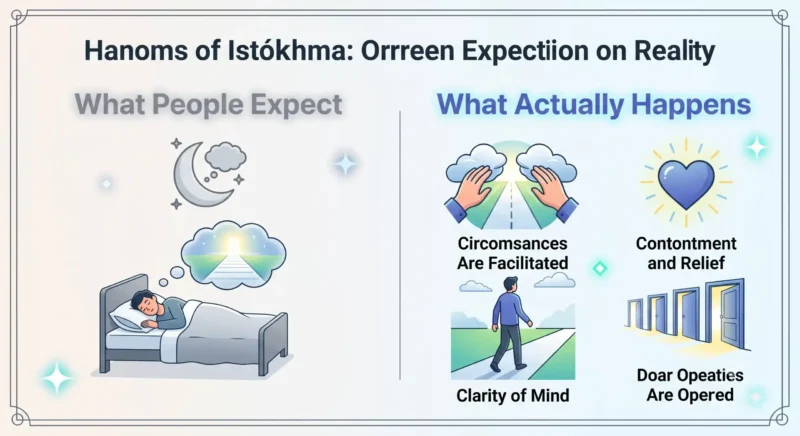 Hanoms of Istókhma: Orrreen Expectiion on Reality

What People Expect

What Actually Happens

Circomsances Are Facilitated

Contontment and Relief

Clarity of Mind

Doar Opeaties Are Opered